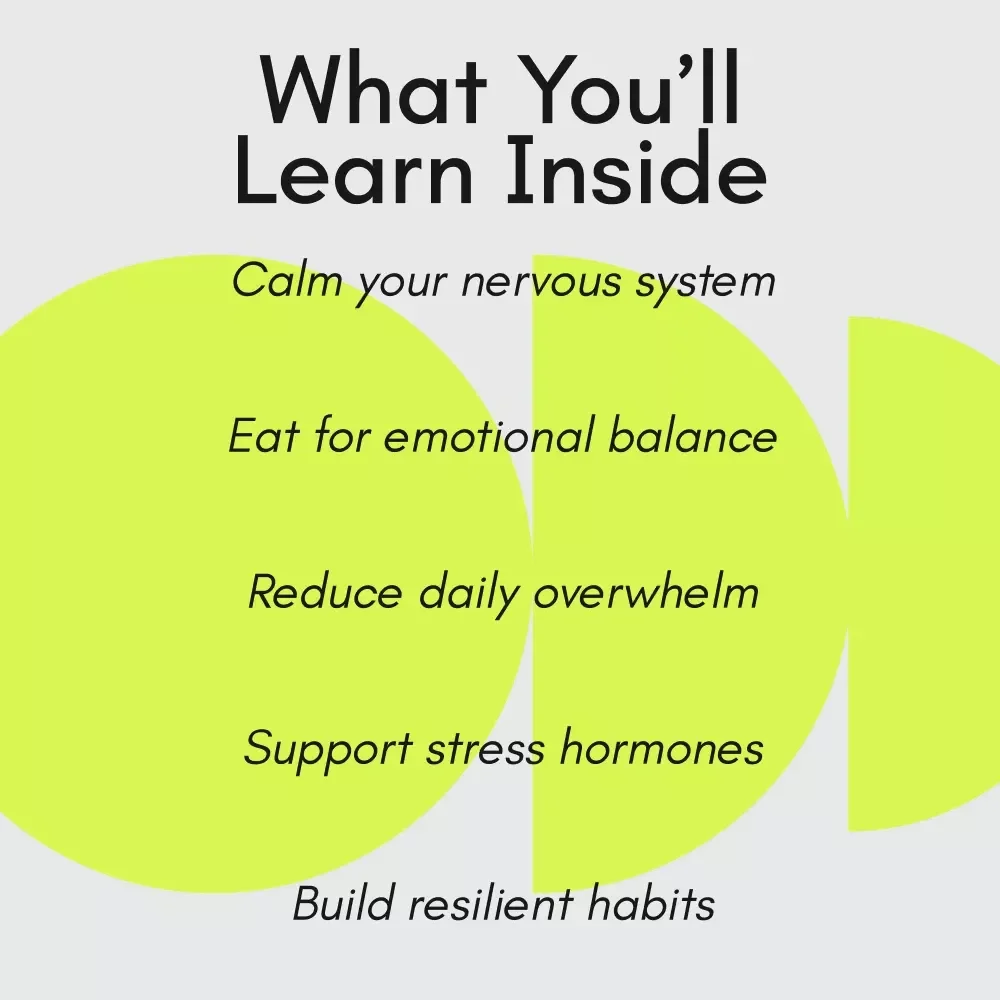 What You'll Learn Inside

Calm your nervous system

Eat for emotional balance

Reduce daily overwhelm

Support stress hormones

Build resilient habits